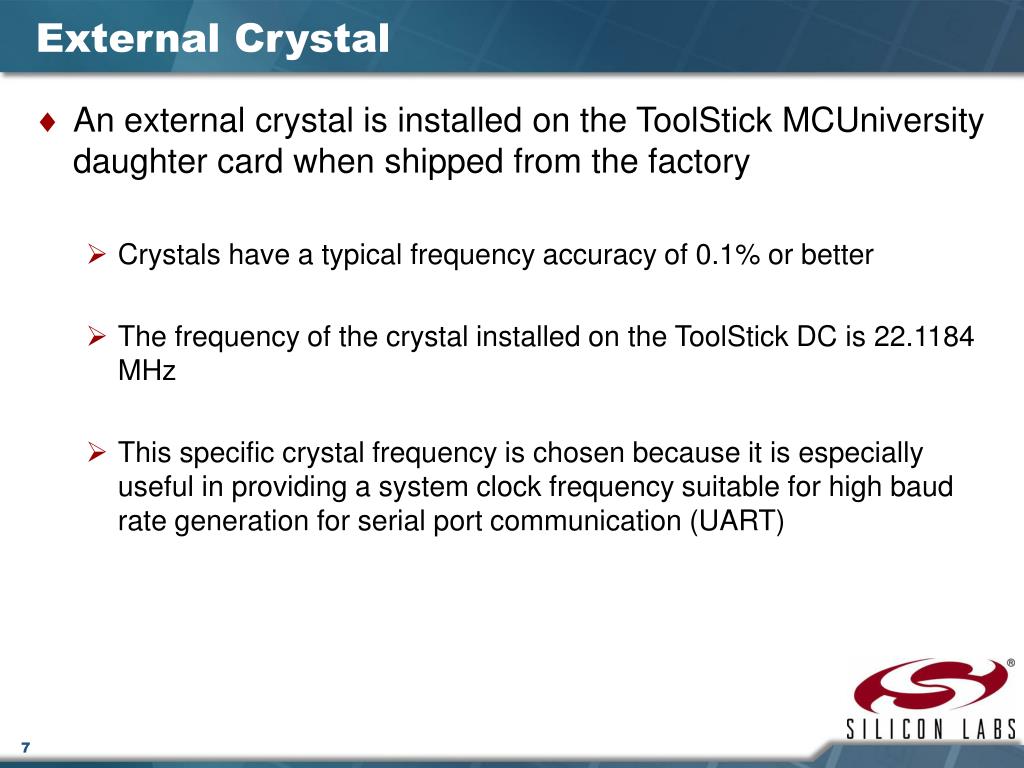 External Crystal

♦ An external crystal is installed on the ToolStick MCUniversity daughter card when shipped from the factory

➢ Crystals have a typical frequency accuracy of 0.1% or better

➢ The frequency of the crystal installed on the ToolStick DC is 22.1184 MHz

➢ This specific crystal frequency is chosen because it is especially useful in providing a system clock frequency suitable for high baud rate generation for serial port communication (UART)

®
SILICON LABS

7